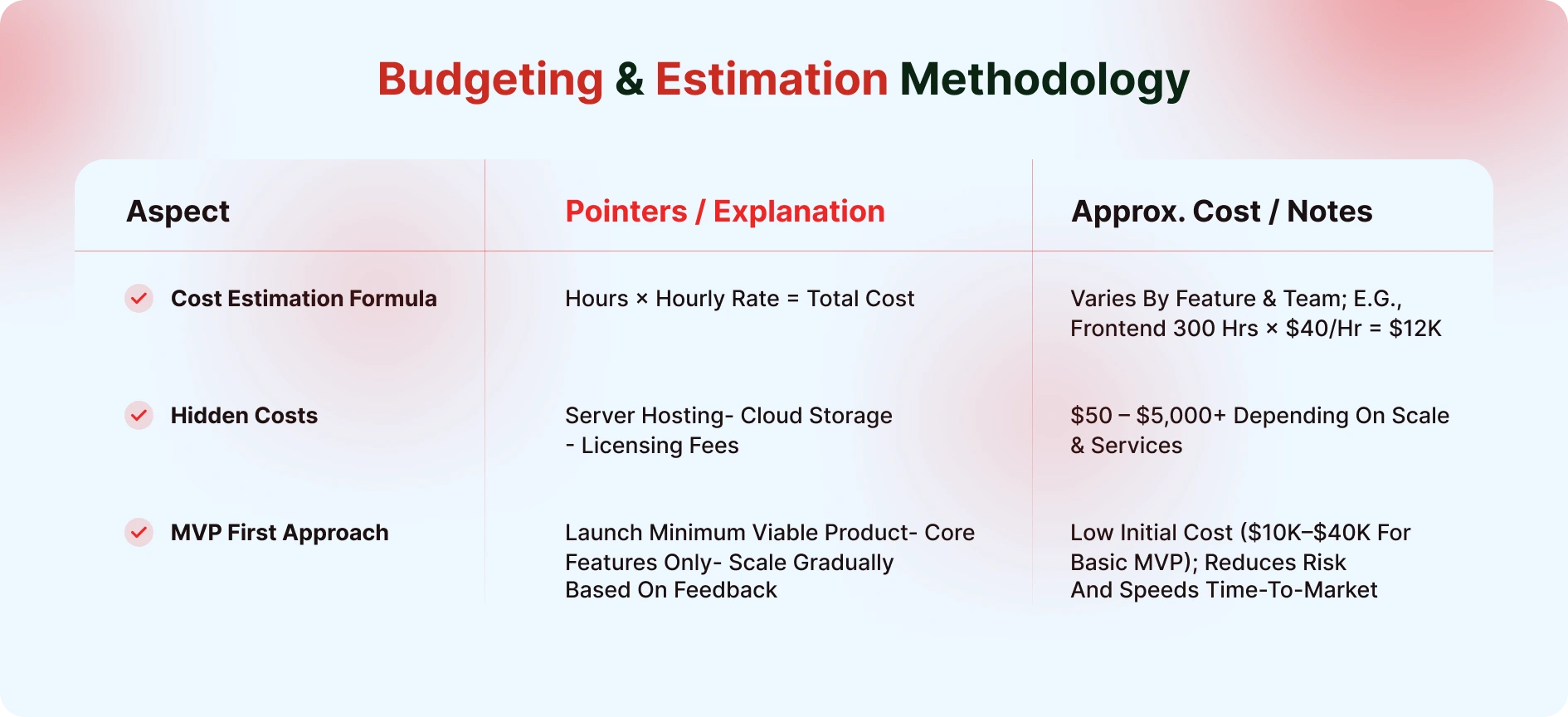 Budgeting & Estimation Methodology

| Aspect | Pointers / Explanation | Approx. Cost / Notes |
|---|---|---|
| Cost Estimation Formula | Hours × Hourly Rate = Total Cost | Varies By Feature & Team; E.G., Frontend 300 Hrs × \$40/Hr = \$12K |
| Hidden Costs | Server Hosting- Cloud Storage - Licensing Fees | \$50 – \$5,000+ Depending On Scale & Services |
| MVP First Approach | Launch Minimum Viable Product- Core Features Only- Scale Gradually Based On Feedback | Low Initial Cost (\$10K–\$40K For Basic MVP); Reduces Risk And Speeds Time-To-Market |